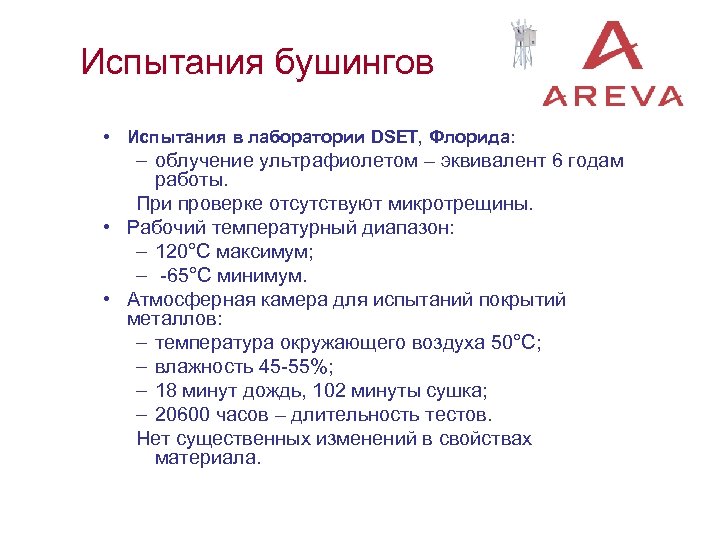 Испытания бушингов

AREVA

• Испытания в лаборатории DSET, Флорида:
– облучение ультрафиолетом – эквивалент 6 годам работы.
При проверке отсутствуют микротрещины.
• Рабочий температурный диапазон:
– 120°С максимум;
– -65°С минимум.
• Атмосферная камера для испытаний покрытий металлов:
– температура окружающего воздуха 50°С;
– влажность 45-55%;
– 18 минут дождь, 102 минуты сушка;
– 20600 часов – длительность тестов.
Нет существенных изменений в свойствах материала.